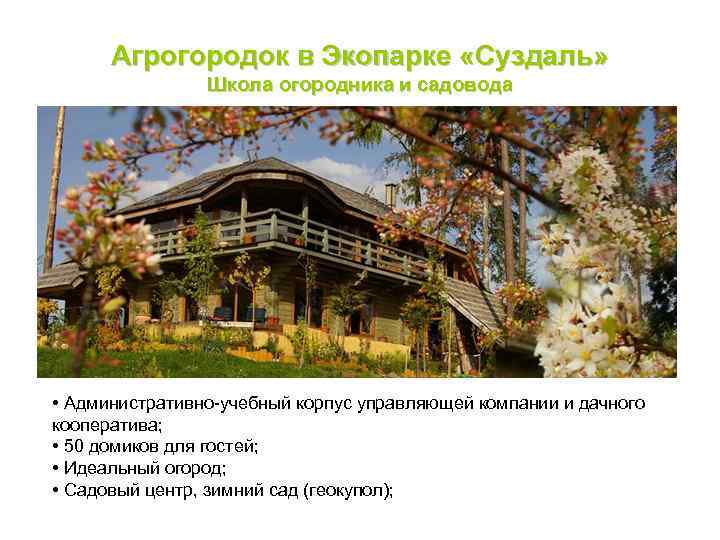 Агрогородок в Экопарке «Суздаль»
Школа огородника и садовода

• Административно-учебный корпус управляющей компании и дачного кооператива;
• 50 домиков для гостей;
• Идеальный огород;
• Садовый центр, зимний сад (геокупол);